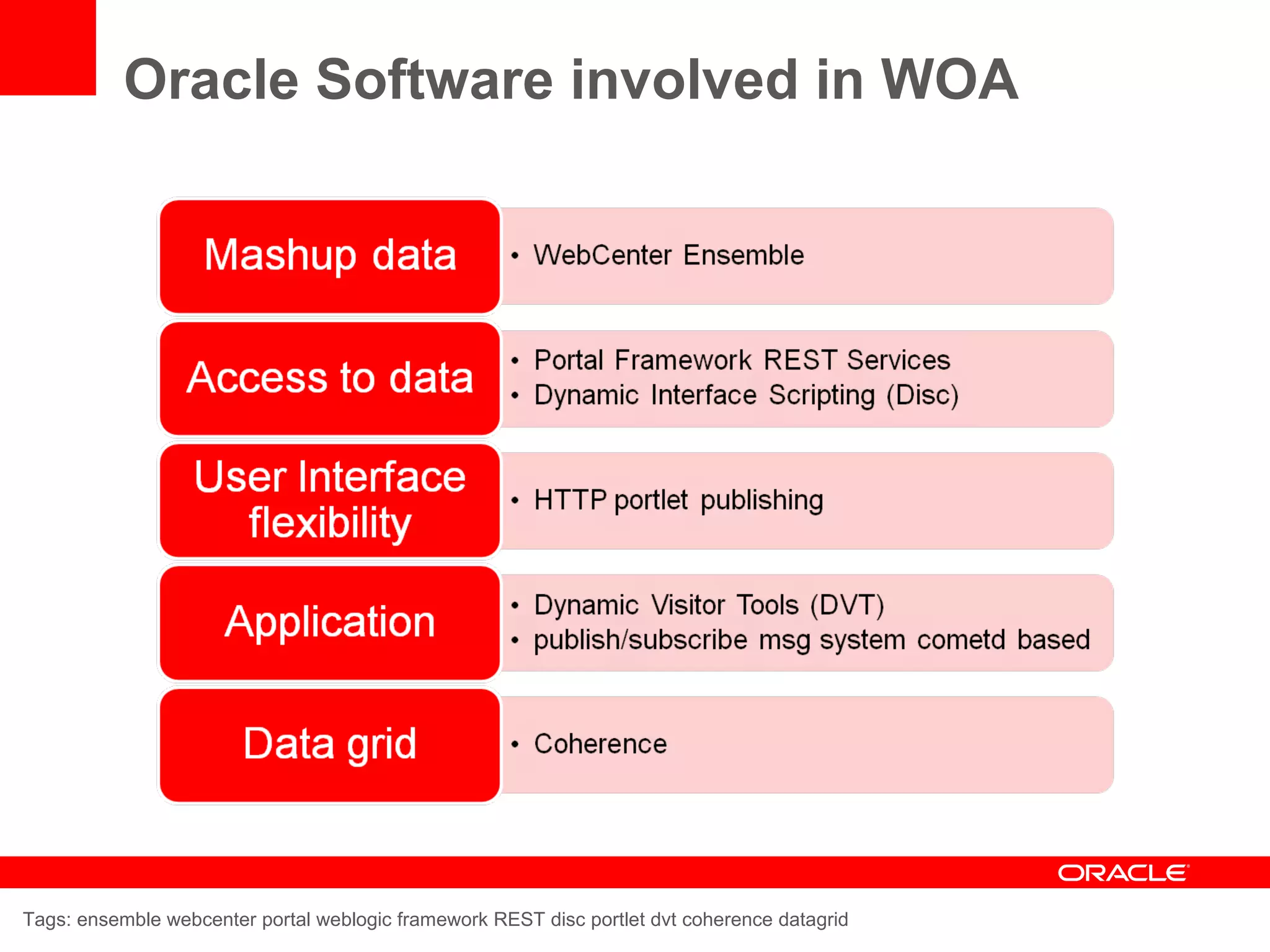 Oracle Software involved in WOA

Mashup data
• WebCenter Ensemble

Access to data
• Portal Framework REST Services
• Dynamic Interface Scripting (Disc)

User Interface flexibility
• HTTP portlet publishing

Application
• Dynamic Visitor Tools (DVT)
• publish/subscribe msg system cometd based

Data grid
• Coherence

ORACLE

Tags: ensemble webcenter portal weblogic framework REST disc portlet dvt coherence datagrid